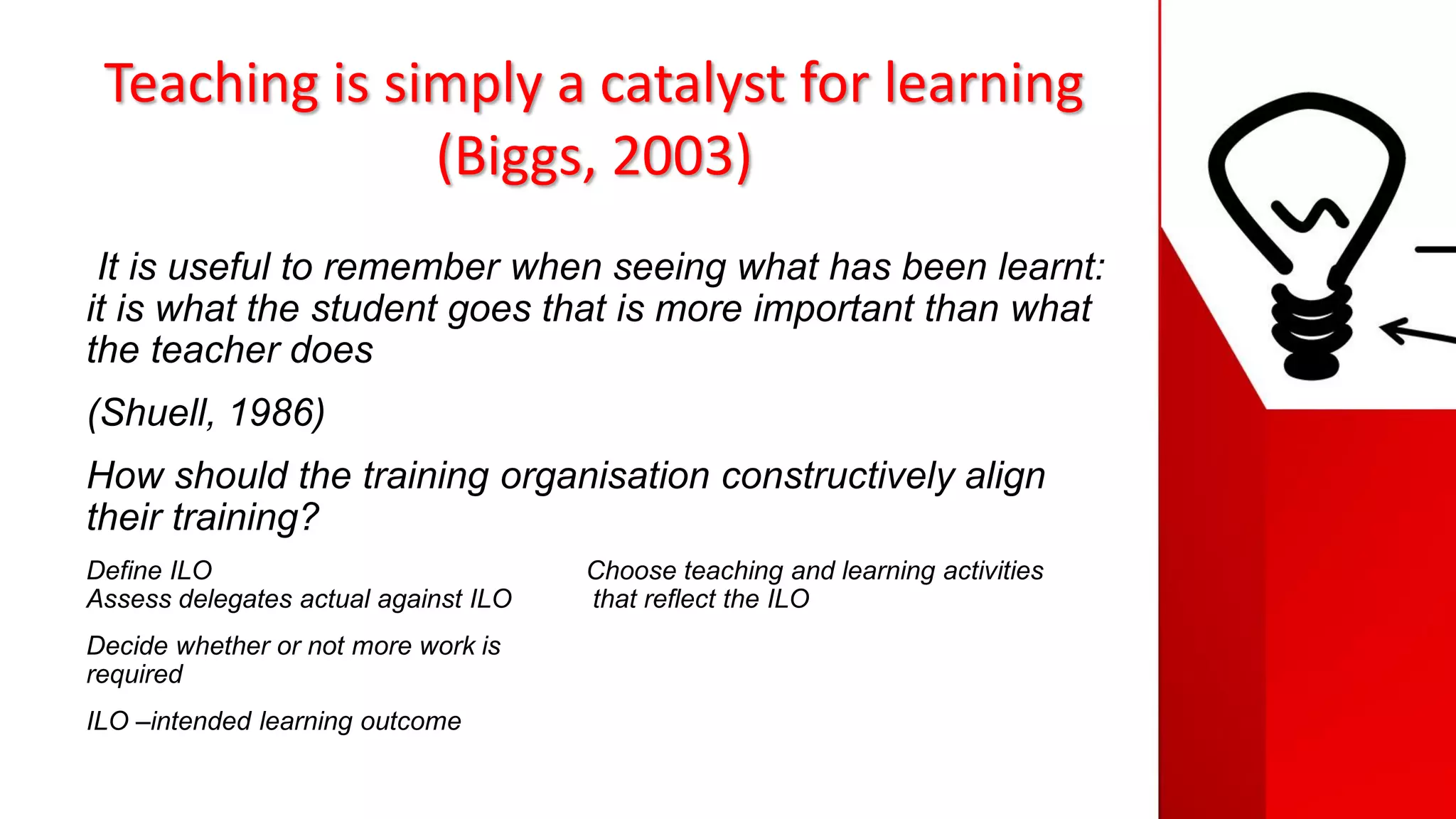 Teaching is simply a catalyst for learning (Biggs, 2003)

It is useful to remember when seeing what has been learnt: it is what the student goes that is more important than what the teacher does

(Shuell, 1986)

How should the training organisation constructively align their training?

Define ILO
Assess delegates actual against ILO

Decide whether or not more work is required

ILO –intended learning outcome

Choose teaching and learning activities that reflect the ILO